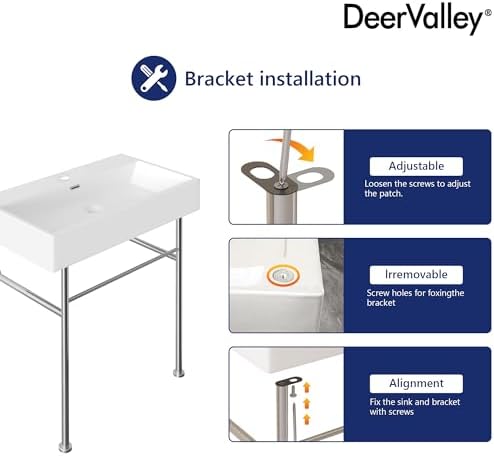 DeerValley®

Bracket installation

Adjustable

Loosen the screws to adjust the patch.

Irremovable

Screw holes for foxingthe bracket

Alignment

Fix the sink and bracket with screws